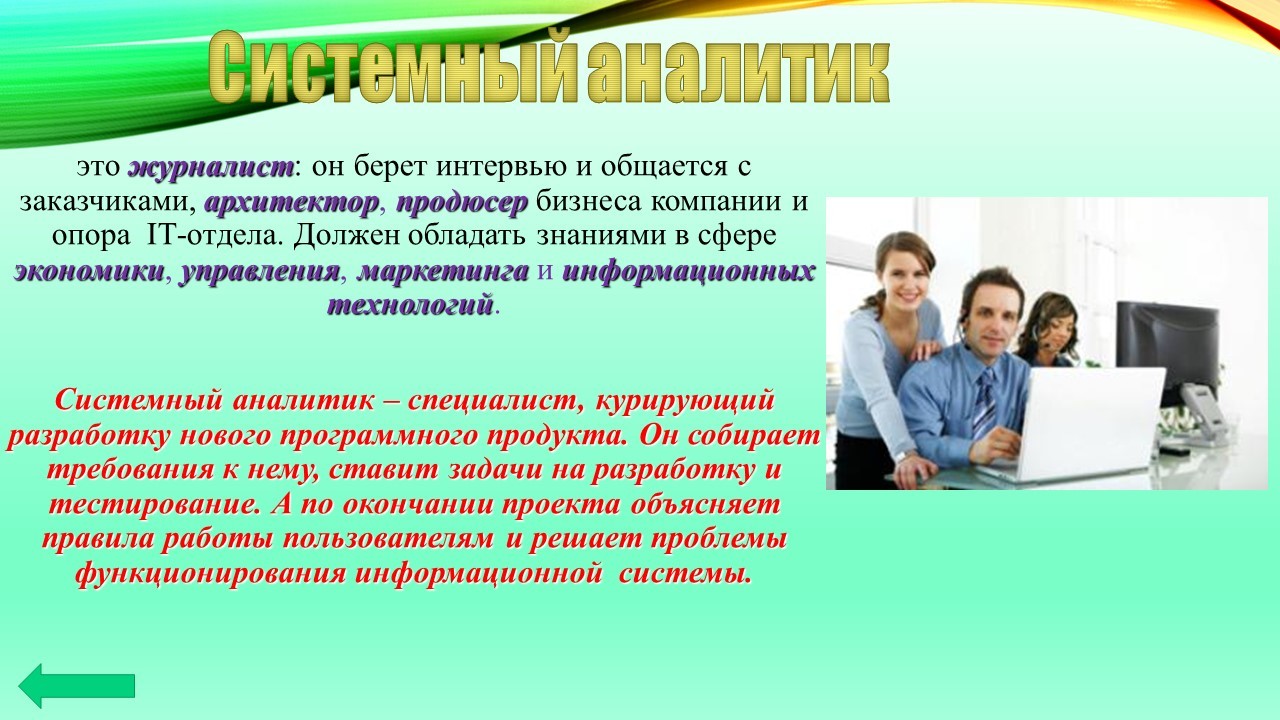 Системный аналитик

это журналист: он берет интервью и общается с заказчиками, архитектор, продюсер бизнеса компании и опора IT-отдела. Должен обладать знаниями в сфере экономики, управления, маркетинга и информационных технологий.

Системный аналитик – специалист, курирующий разработку нового программного продукта. Он собирает требования к нему, ставит задачи на разработку и тестирование. А по окончании проекта объясняет правила работы пользователям и решает проблемы функционирования информационной системы.